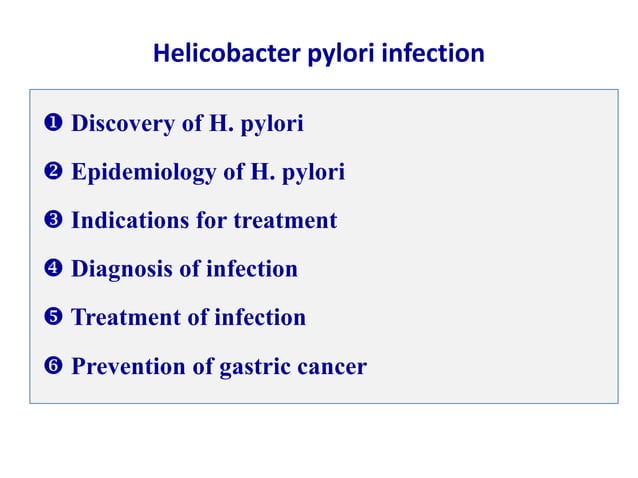 Helicobacter pylori infection

❶ Discovery of H. pylori

❷ Epidemiology of H. pylori

❸ Indications for treatment

❹ Diagnosis of infection

❺ Treatment of infection

❻ Prevention of gastric cancer